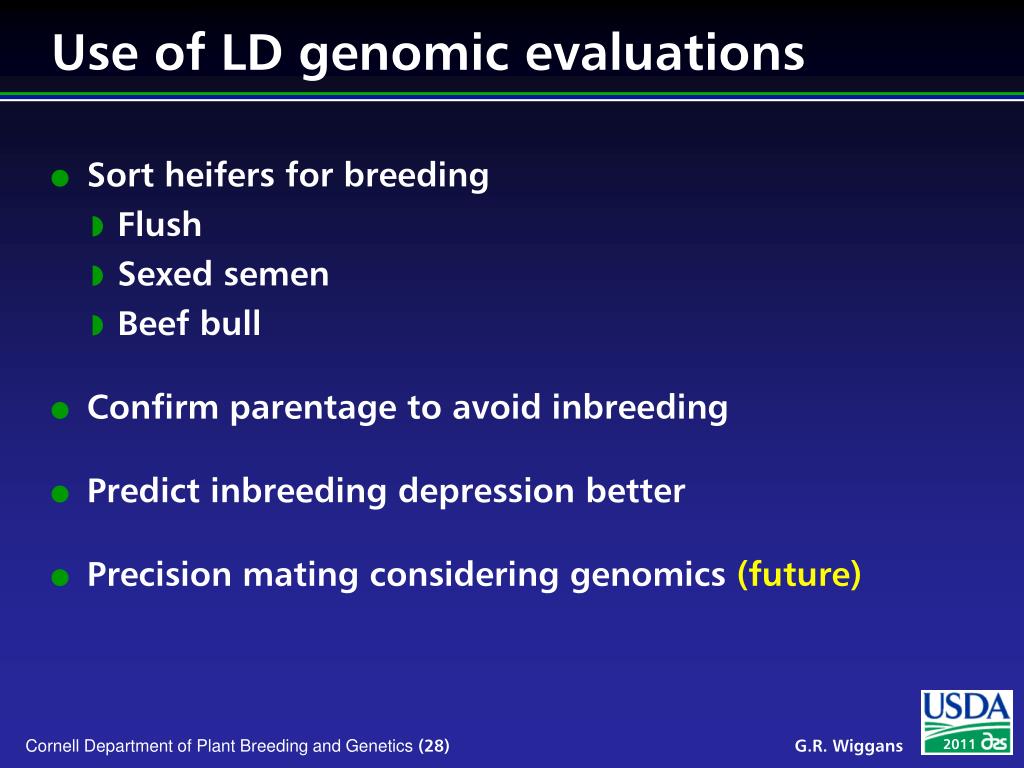 Use of LD genomic evaluations

Sort heifers for breeding
Flush
Sexed semen
Beef bull

Confirm parentage to avoid inbreeding

Predict inbreeding depression better

Precision mating considering genomics (future)

Cornell Department of Plant Breeding and Genetics (28)

G.R. Wiggans

USDA

2011